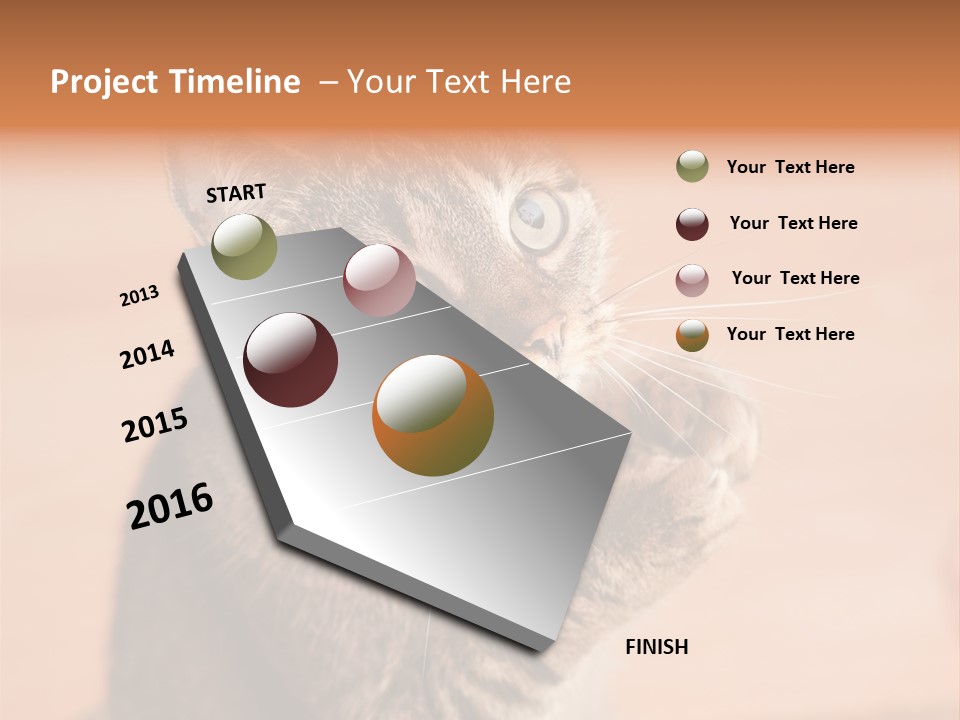 Project Timeline – Your Text Here

START

2013

2014

2015

2016

FINISH

Your Text Here

Your Text Here

Your Text Here

Your Text Here